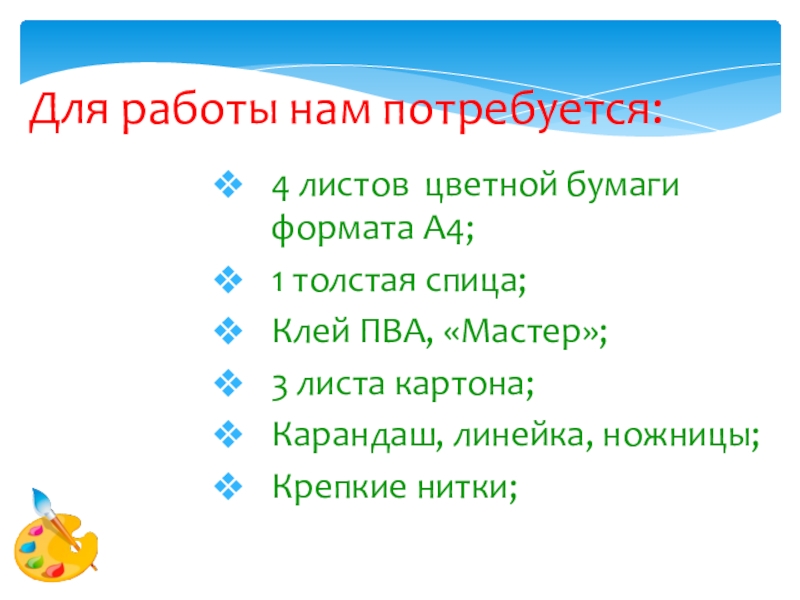 Для работы нам потребуется:

❖ 4 листов  цветной бумаги формата А4;
❖ 1 толстая спица;
❖ Клей ПВА, «Мастер»;
❖ 3 листа картона;
❖ Карандаш, линейка, ножницы;
❖ Крепкие нитки;